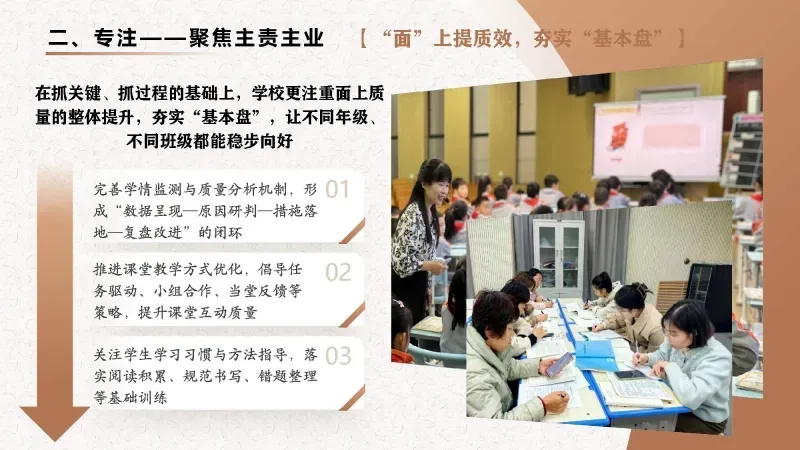 二、专注——聚焦主责主业

【“面”上提质效，夯实“基本盘”】

在抓关键、抓过程的基础上，学校更注重面上质量的整体提升，夯实“基本盘”，让不同年级、不同班级都能稳步向好

完善学情监测与质量分析机制，形成“数据呈现—原因研判—措施落地—复盘改进”的闭环 01

推进课堂教学方式优化，倡导任务驱动、小组合作、当堂反馈等策略，提升课堂互动质量 02

关注学生学习习惯与方法指导，落实阅读积累、规范书写、错题整理等基础训练 03